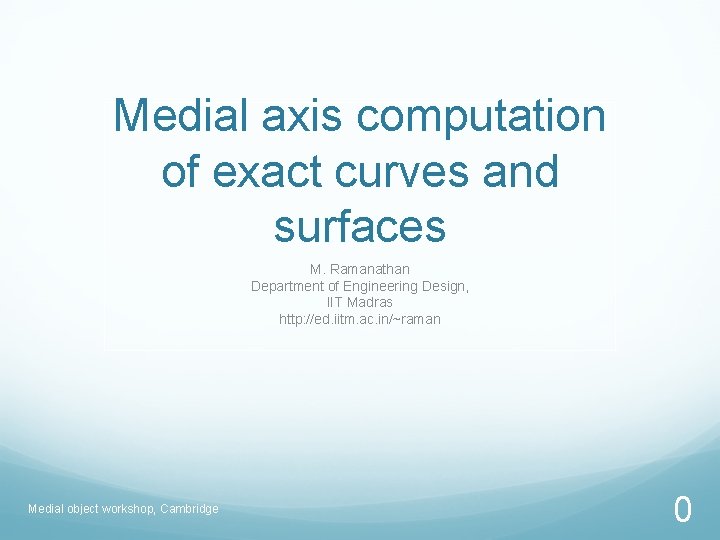 Medial axis computation of exact curves and surfaces

M. Ramanathan
Department of Engineering Design,
IIT Madras
http://ed.iitm.ac.in/~raman

Medial object workshop, Cambridge

0